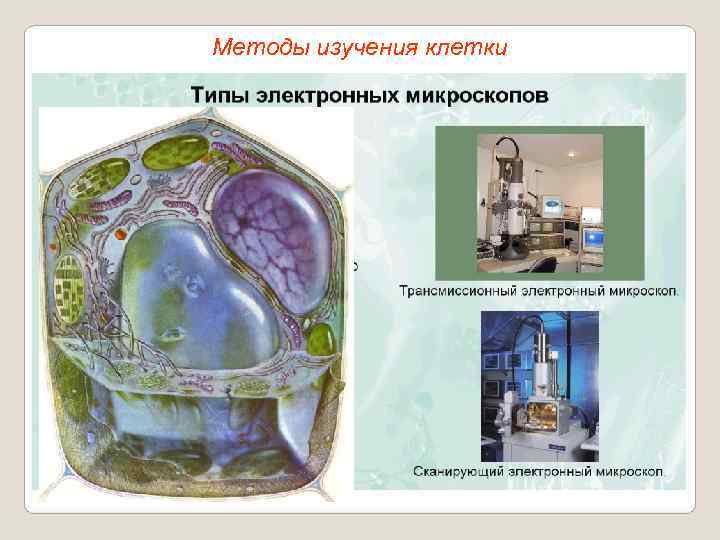 Методы изучения клетки

Типы электронных микроскопов

Трансмиссионный электронный микроскоп.

Сканирующий электронный микроскоп.